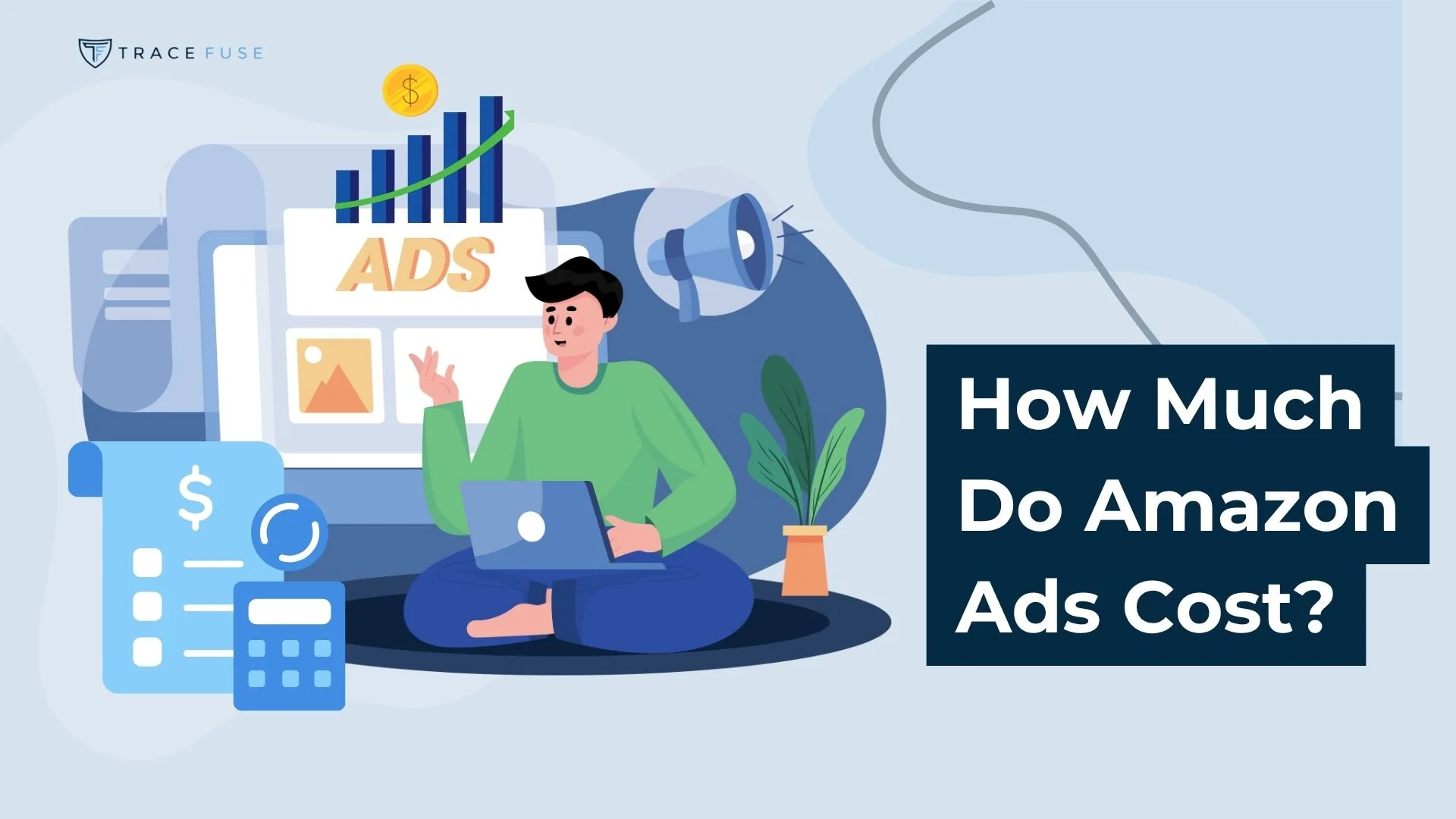 TRACE FUSE

$

ADS

$

How Much Do Amazon Ads Cost?